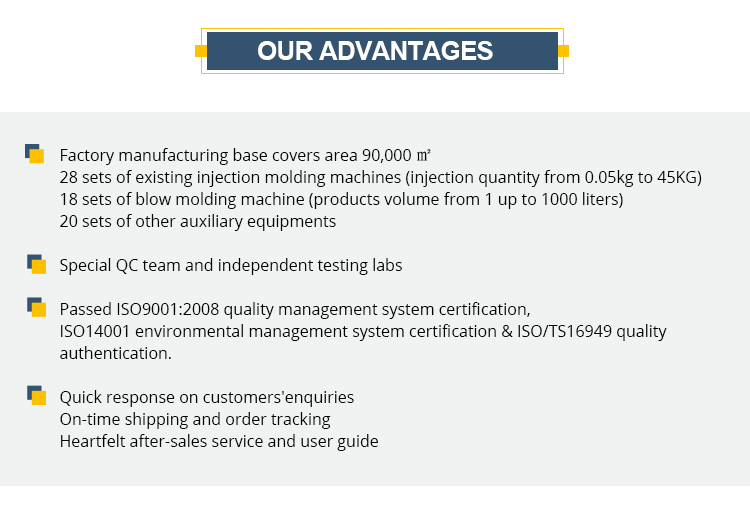 OUR ADVANTAGES

Factory manufacturing base covers area 90,000 ㎡
28 sets of existing injection molding machines (injection quantity from 0.05kg to 45KG)
18 sets of blow molding machine (products volume from 1 up to 1000 liters)
20 sets of other auxiliary equipments

Special QC team and independent testing labs

Passed ISO9001:2008 quality management system certification, ISO14001 environmental management system certification & ISO/TS16949 quality authentication.

Quick response on customers'enquiries
On-time shipping and order tracking
Heartfelt after-sales service and user guide